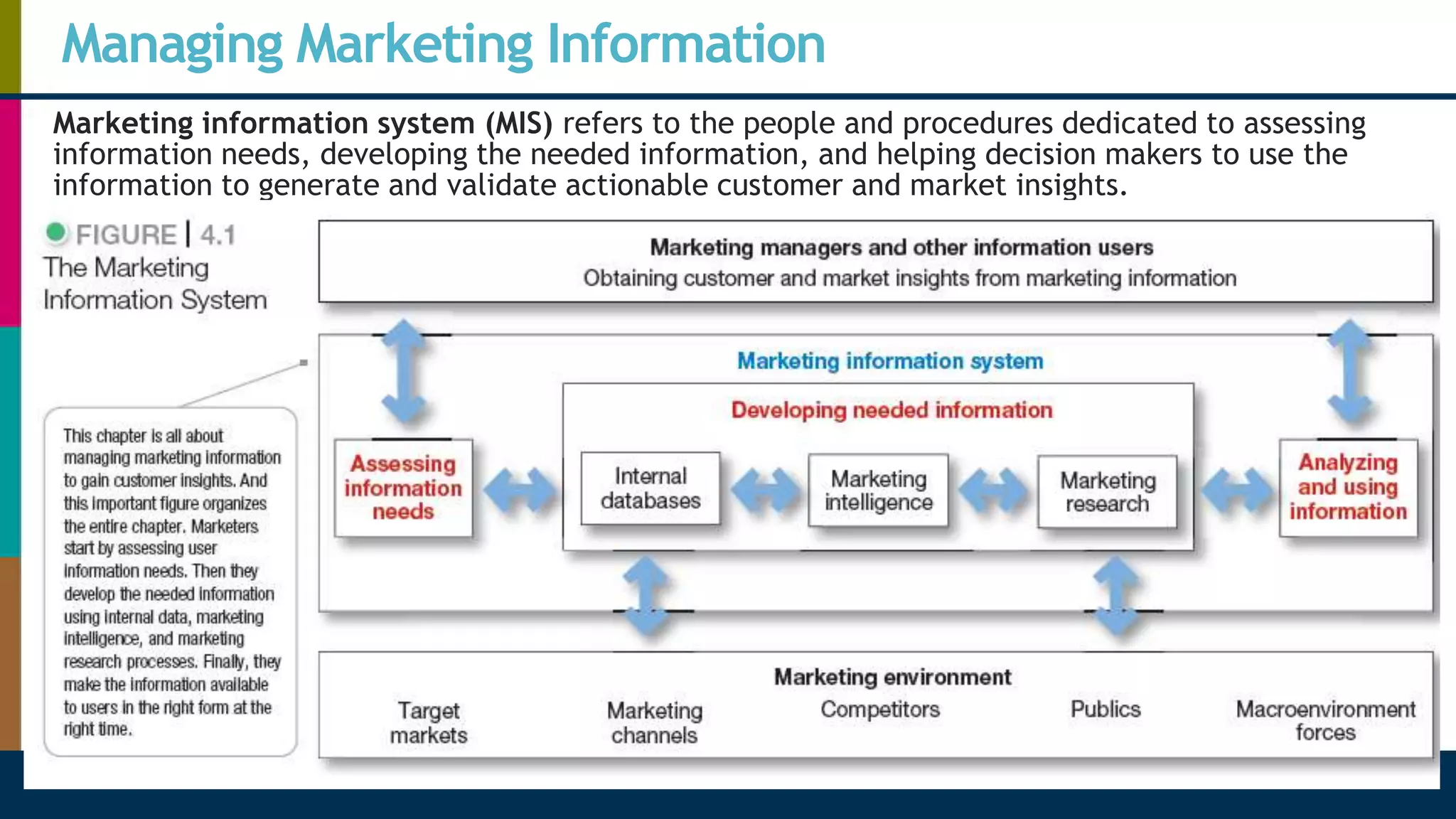 Managing Marketing Information

Marketing information system (MIS) refers to the people and procedures dedicated to assessing information needs, developing the needed information, and helping decision makers to use the information to generate and validate actionable customer and market insights.

FIGURE | 4.1
The Marketing Information System

This chapter is all about managing marketing information to gain customer insights. And this important figure organizes the entire chapter. Marketers start by assessing user information needs. Then they develop the needed information using internal data, marketing intelligence, and marketing research processes. Finally, they make the information available to users in the right form at the right time.

Marketing managers and other information users
Obtaining customer and market insights from marketing information

Marketing information system

Assessing information needs

Developing needed information

Internal databases

Marketing intelligence

Marketing research

Analyzing and using information

Marketing environment

Target markets

Marketing channels

Competitors

Publics

Macroenvironment forces